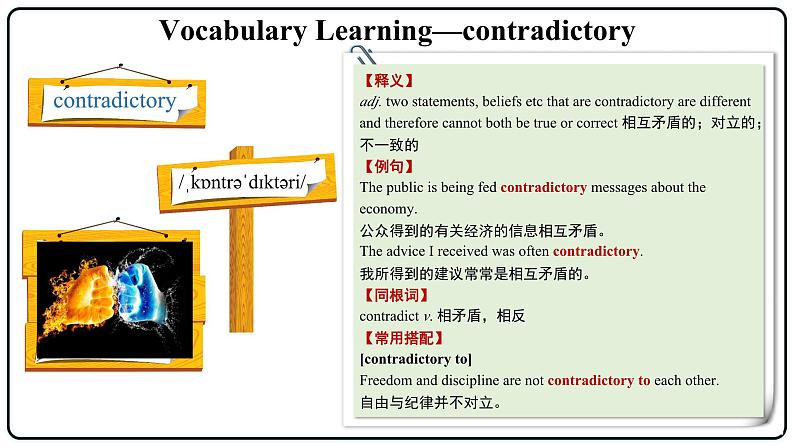 Vocabulary Learning—contradictory

contradictory

/ˌkɒntrəˈdɪktəri/

【释义】
adj. two statements, beliefs etc that are contradictory are different and therefore cannot both be true or correct 相互矛盾的；对立的；不一致的

【例句】
The public is being fed contradictory messages about the economy.
公众得到的有关经济的信息相互矛盾。
The advice I received was often contradictory.
我所得到的建议常常是相互矛盾的。

【同根词】
contradict v. 相矛盾，相反

【常用搭配】
[contradictory to]
Freedom and discipline are not contradictory to each other.
自由与纪律并不对立。